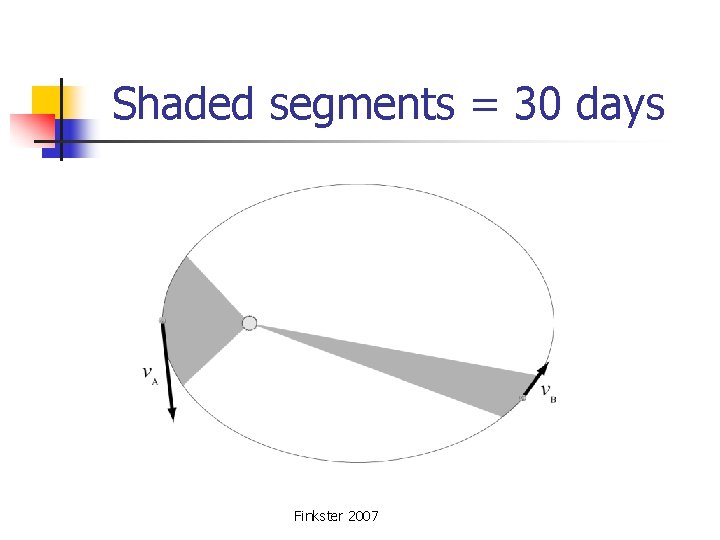 Shaded segments = 30 days

$v_A$

$v_B$

Finkster 2007